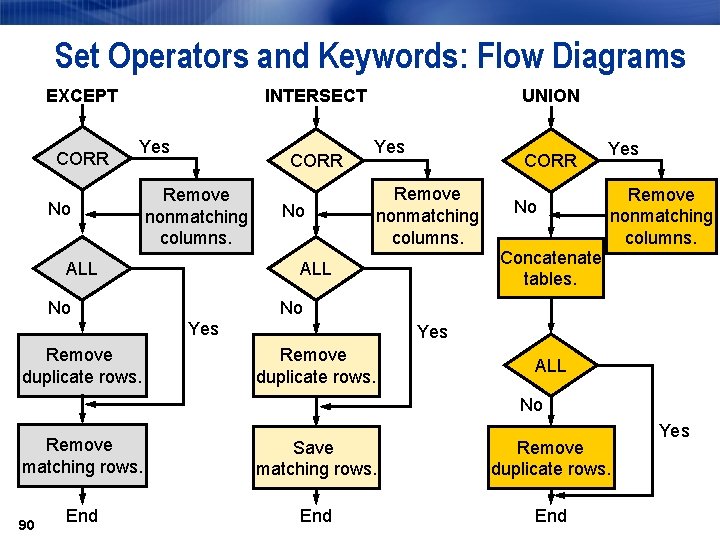 Set Operators and Keywords: Flow Diagrams

EXCEPT

CORR

Yes

Remove nonmatching columns.

No

ALL

No

Yes

Remove duplicate rows.

Remove matching rows.

End

INTERSECT

CORR

Yes

Remove nonmatching columns.

No

ALL

No

Yes

Remove duplicate rows.

Save matching rows.

End

UNION

CORR

Yes

Remove nonmatching columns.

No

Concatenate tables.

ALL

No

Yes

Remove duplicate rows.

End

90